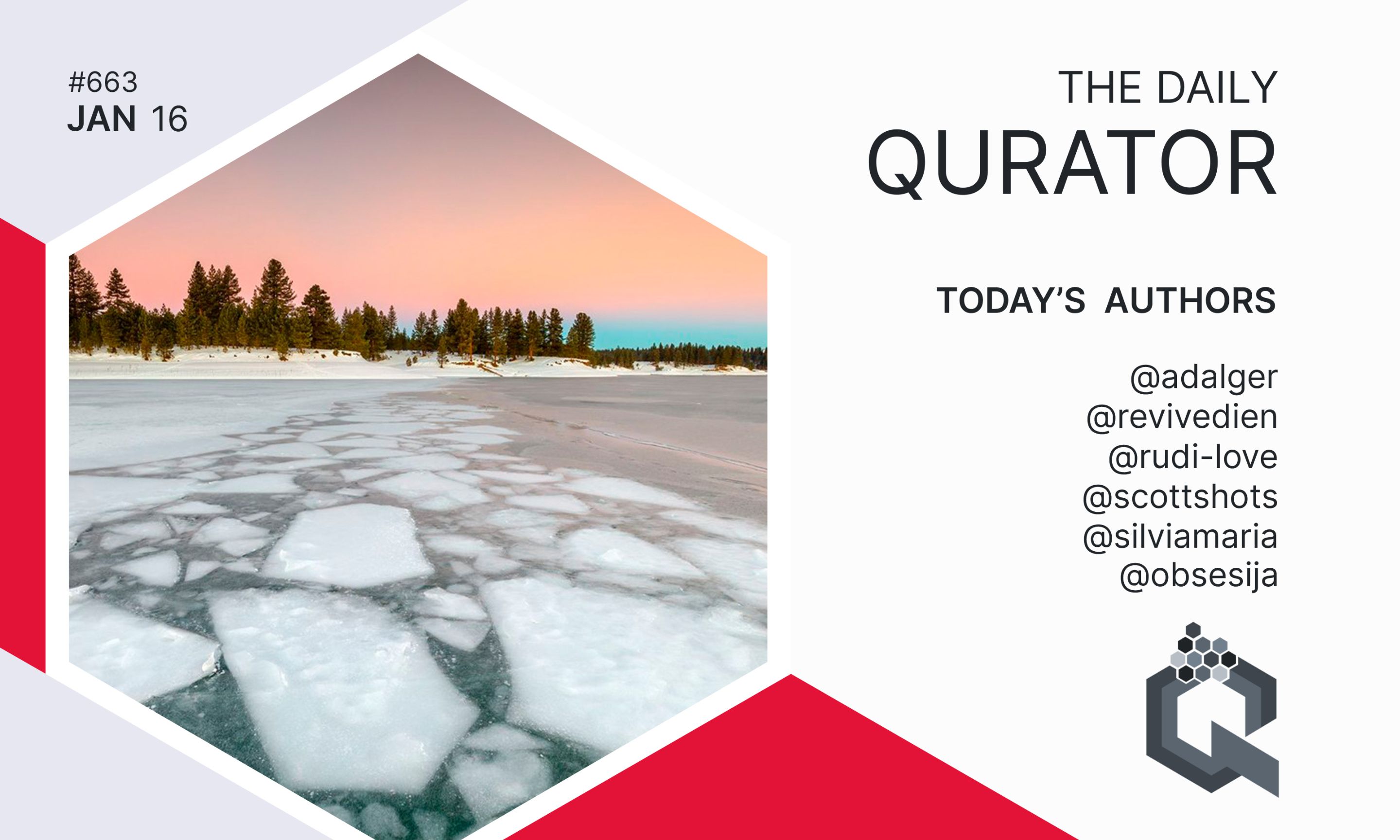 #663
JAN 16

THE DAILY
QURATOR

TODAY'S AUTHORS

@adalger
@revivedien
@rudi-love
@scottshots
@silviamaria
@obsesija